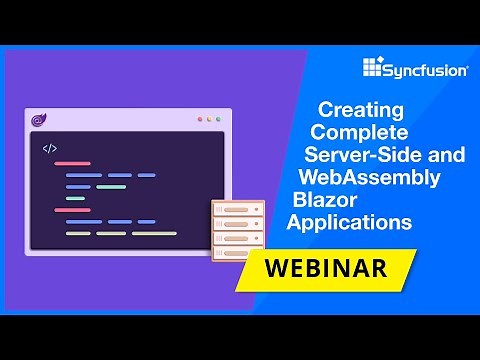 Syncfusion®

</>

Creating Complete Server-Side and WebAssembly Blazor Applications

WEBINAR